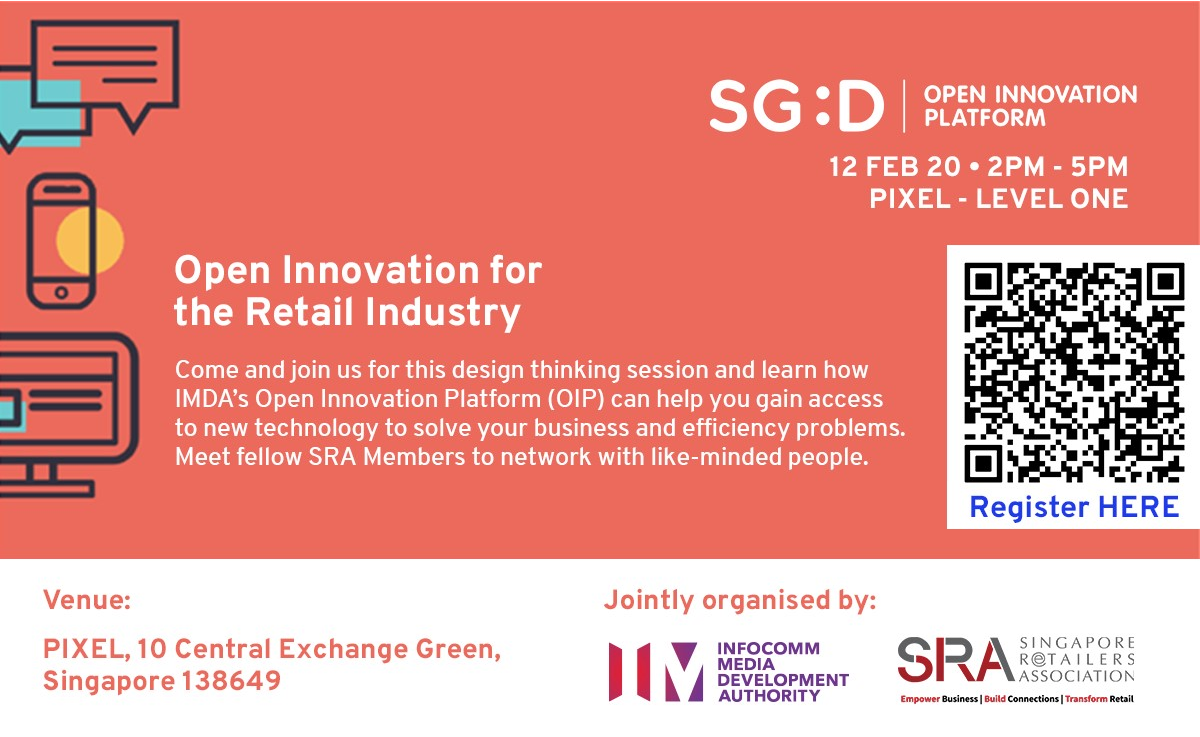 SG:D | OPEN INNOVATION PLATFORM

12 FEB 20 • 2PM - 5PM
PIXEL - LEVEL ONE

Open Innovation for the Retail Industry

Come and join us for this design thinking session and learn how IMDA's Open Innovation Platform (OIP) can help you gain access to new technology to solve your business and efficiency problems. Meet fellow SRA Members to network with like-minded people.

Register HERE

Venue:

PIXEL, 10 Central Exchange Green, Singapore 138649

Jointly organised by:

INFOCOMM MEDIA DEVELOPMENT AUTHORITY

SRA SINGAPORE RETAILERS ASSOCIATION

Empower Business | Build Connections | Transform Retail